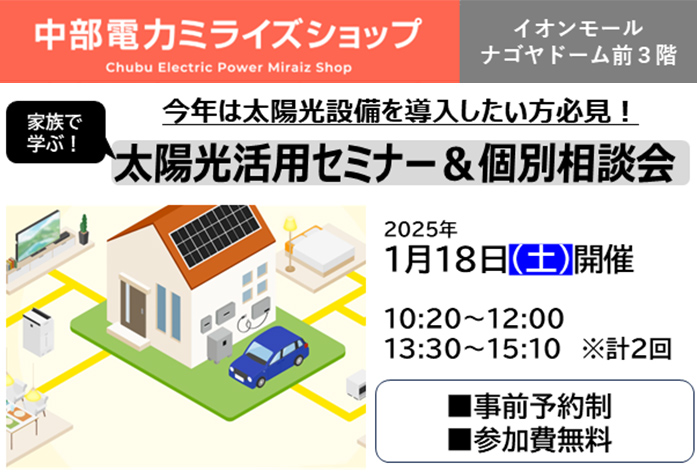 中部電力ミライズショップ
Chubu Electric Power Miraiz Shop

イオンモール
ナゴヤドーム前３階

今年は太陽光設備を導入したい方必見！

家族で学ぶ！

太陽光活用セミナー＆個別相談会

2025年
1月18日(土)開催

10:20～12:00
13:30～15:10 ※計2回

■事前予約制
■参加費無料